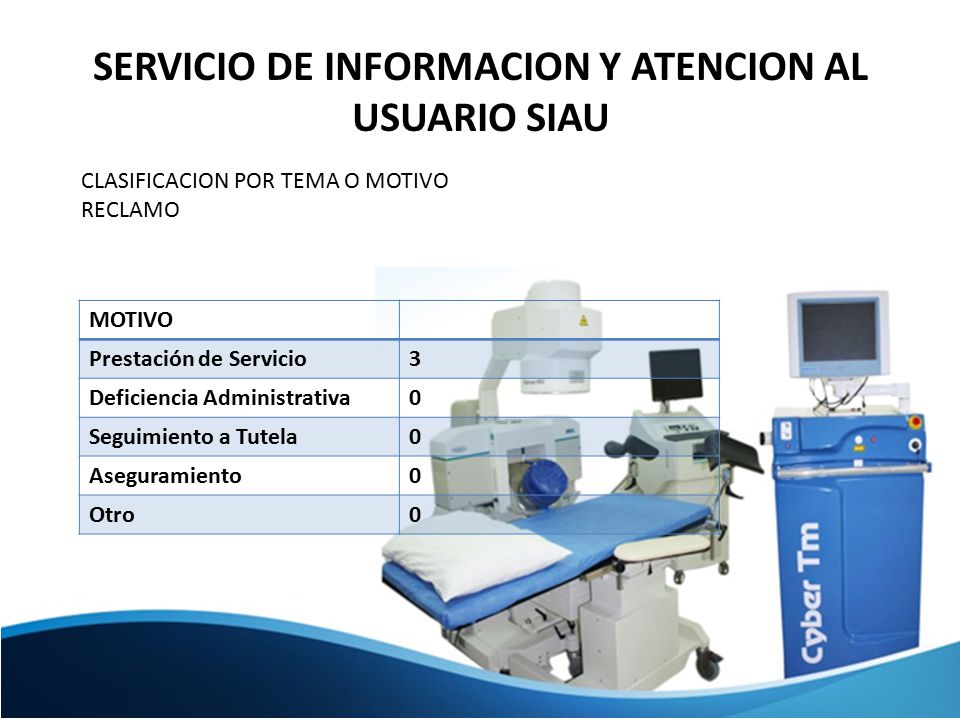 SERVICIO DE INFORMACION Y ATENCION AL USUARIO SIAU

CLASIFICACION POR TEMA O MOTIVO RECLAMO

| MOTIVO | |
|---|---|
| Prestación de Servicio | 3 |
| Deficiencia Administrativa | 0 |
| Seguimiento a Tutela | 0 |
| Aseguramiento | 0 |
| Otro | 0 |

Cyber Tm